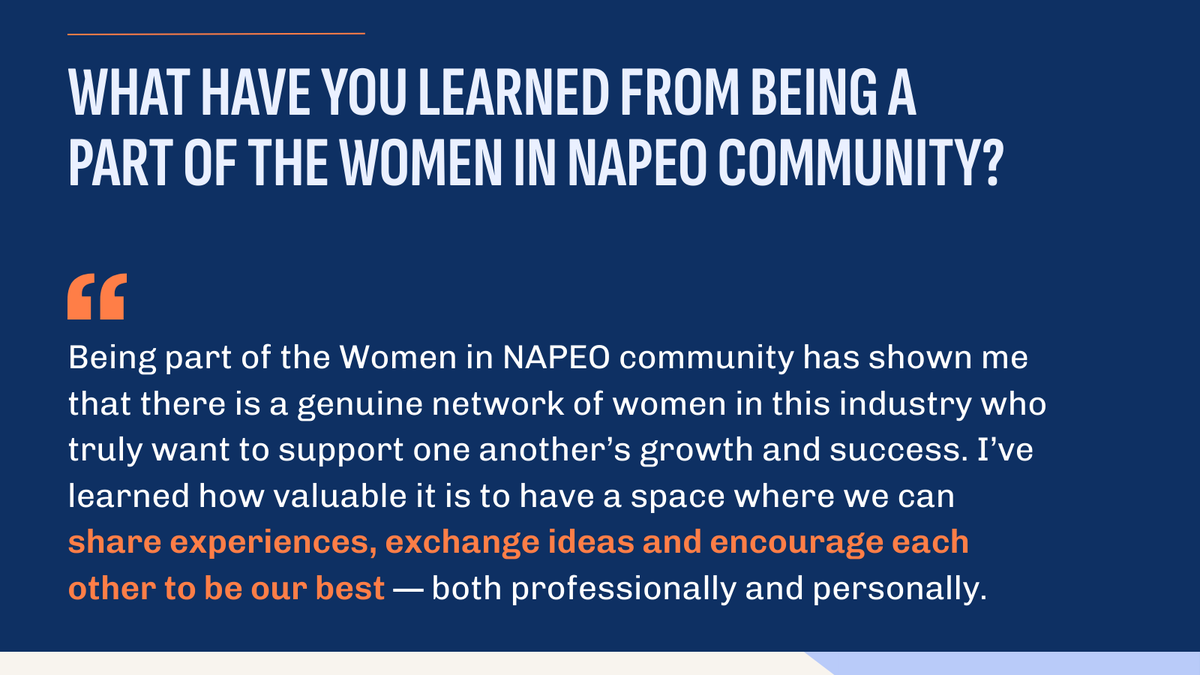 WHAT HAVE YOU LEARNED FROM BEING A PART OF THE WOMEN IN NAPEO COMMUNITY?

“

Being part of the Women in NAPEO community has shown me that there is a genuine network of women in this industry who truly want to support one another’s growth and success. I’ve learned how valuable it is to have a space where we can share experiences, exchange ideas and encourage each other to be our best — both professionally and personally.